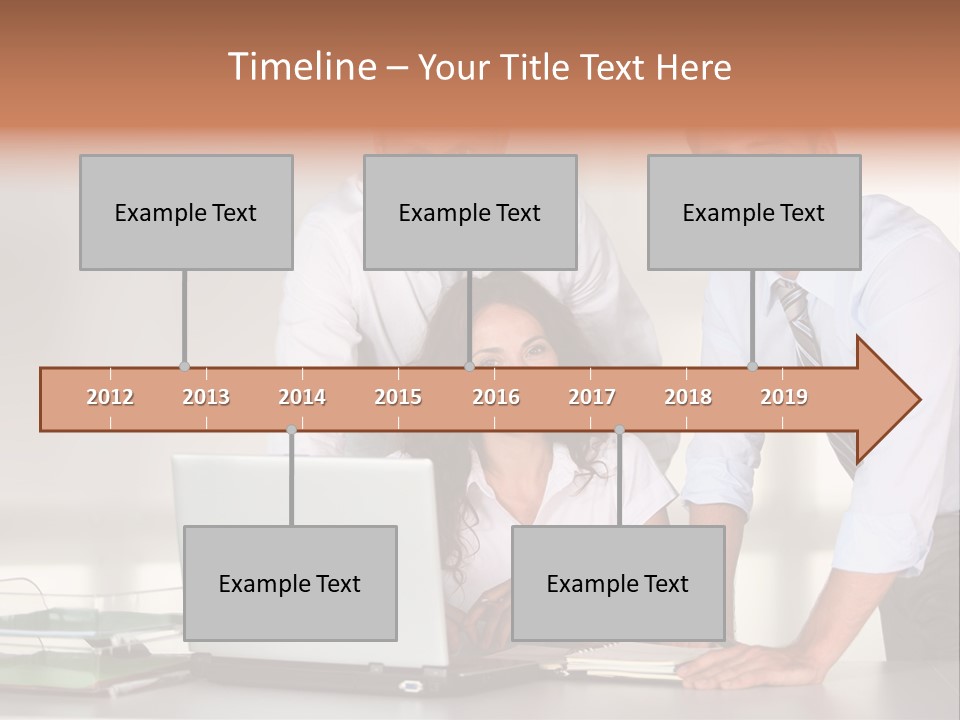 Timeline – Your Title Text Here

Example Text

Example Text

Example Text

2012 2013 2014 2015 2016 2017 2018 2019

Example Text

Example Text